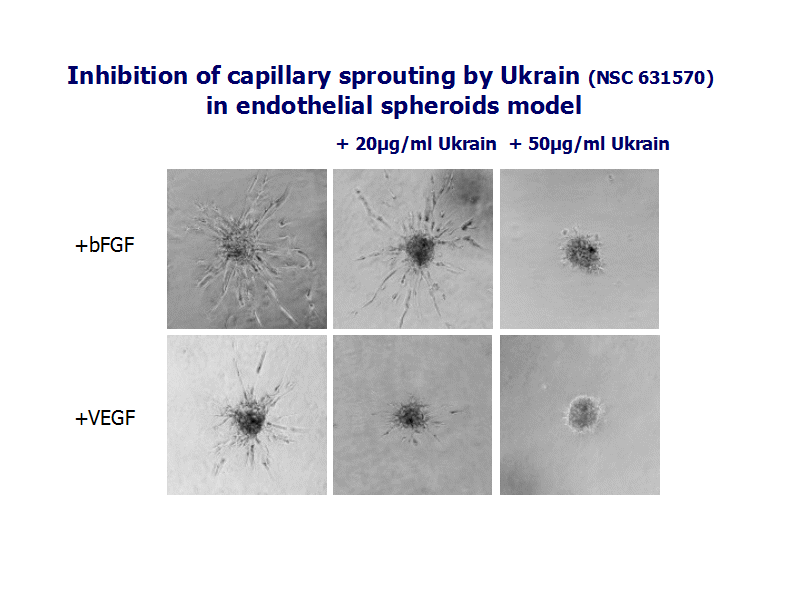 Inhibition of capillary sprouting by Ukrain (NSC 631570) in endothelial spheroids model

+ 20µg/ml Ukrain + 50µg/ml Ukrain

+bFGF

+VEGF